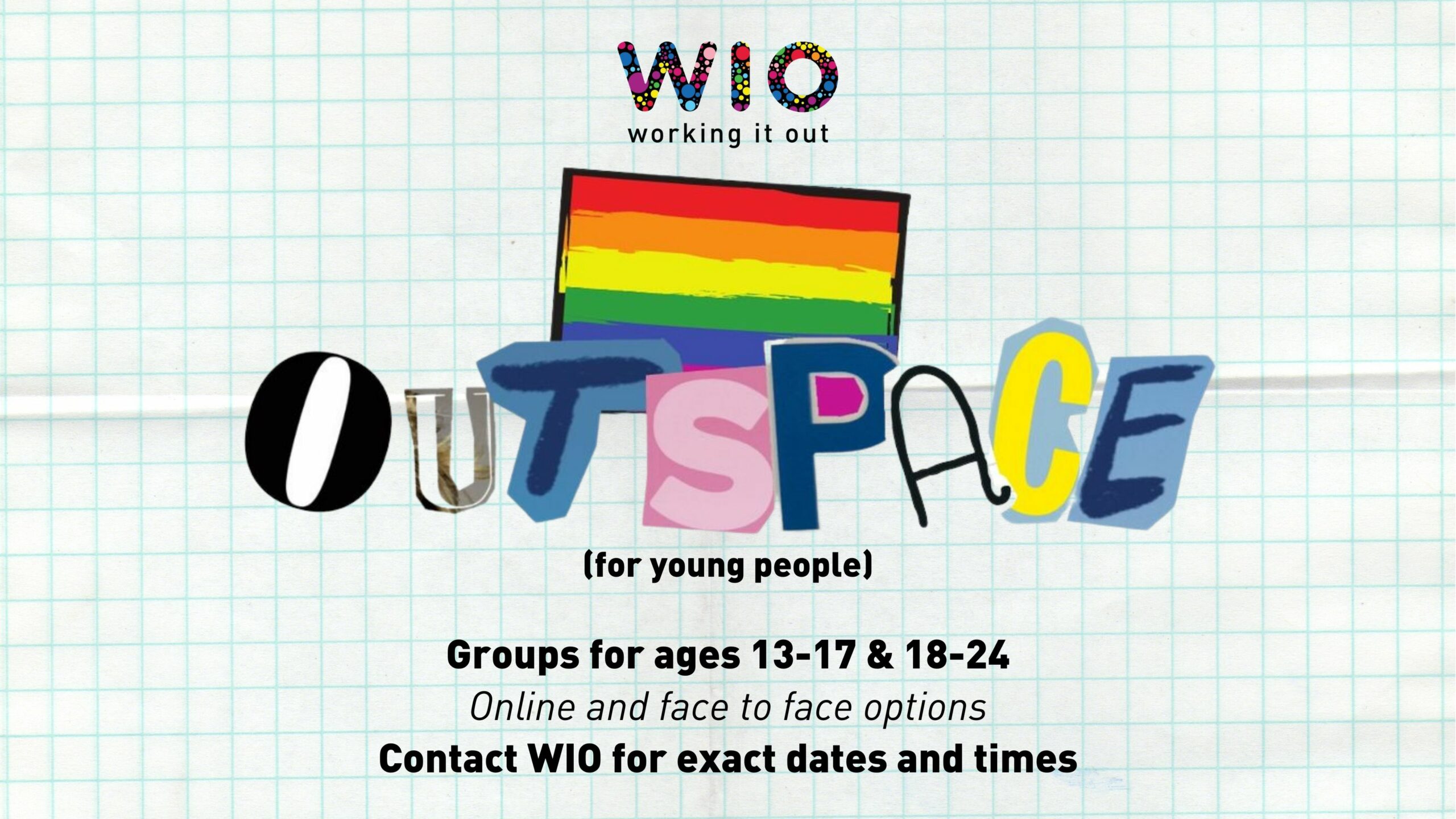 WIO
working it out

OUTSPACE

(for young people)

Groups for ages 13-17 & 18-24
Online and face to face options
Contact WIO for exact dates and times